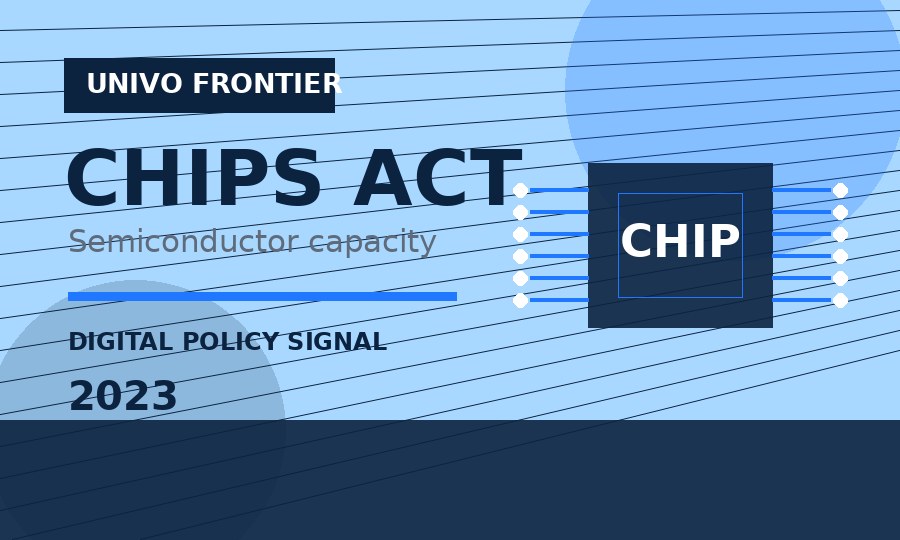 UNIVO FRONTIER

CHIPS ACT

Semiconductor capacity

DIGITAL POLICY SIGNAL

2023

CHIP